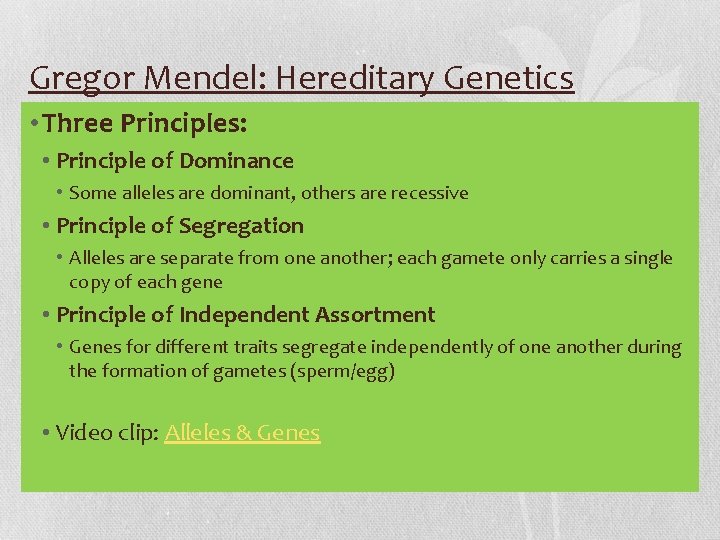 Gregor Mendel: Hereditary Genetics

• Three Principles:

• Principle of Dominance

• Some alleles are dominant, others are recessive

• Principle of Segregation

• Alleles are separate from one another; each gamete only carries a single copy of each gene

• Principle of Independent Assortment

• Genes for different traits segregate independently of one another during the formation of gametes (sperm/egg)

• Video clip: Alleles & Genes